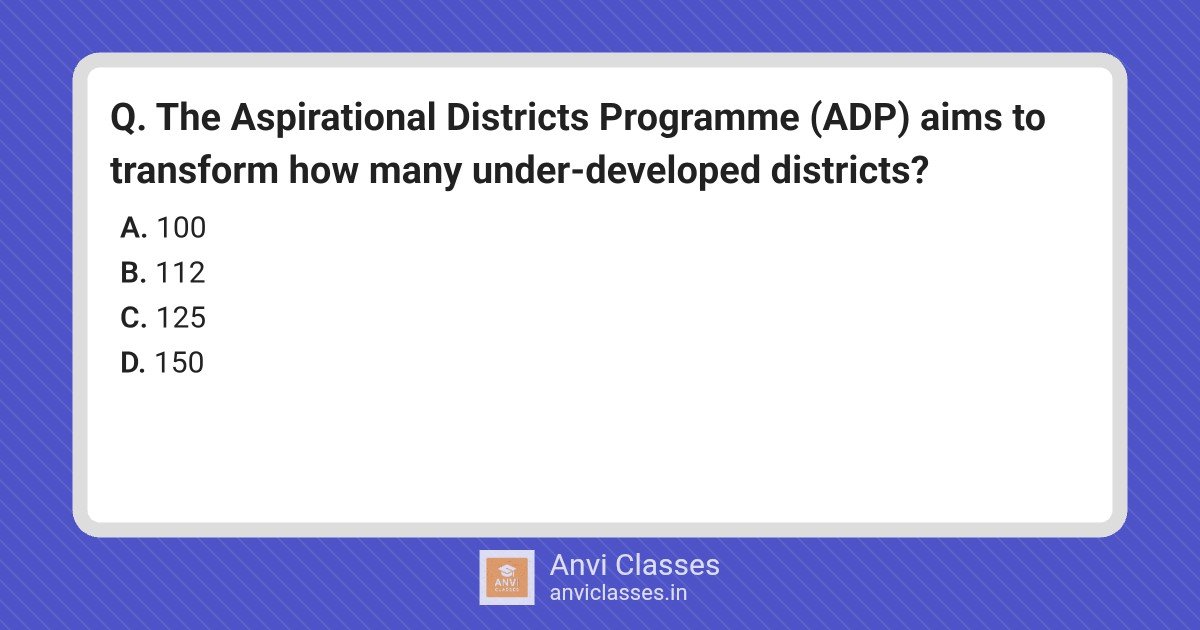 Q. The Aspirational Districts Programme (ADP) aims to transform how many under-developed districts?

A. 100
B. 112
C. 125
D. 150

ANVI CLASSES

Anvi Classes
anviclasses.in